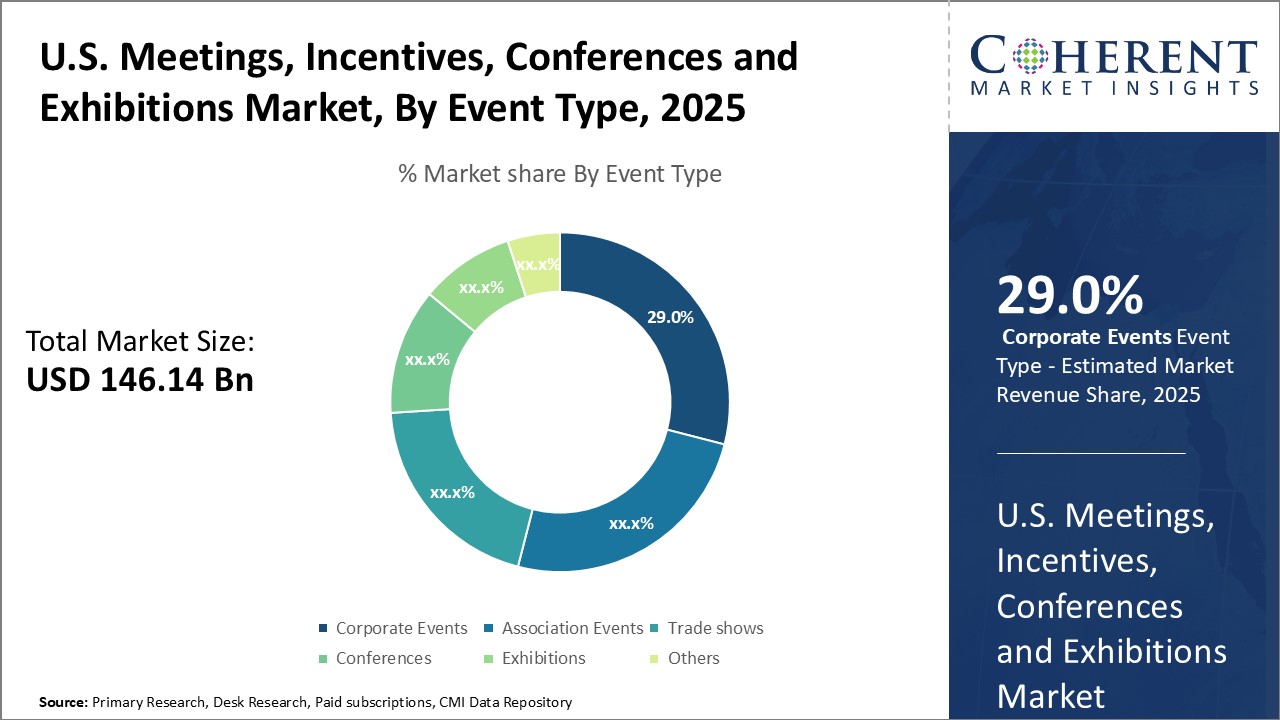 U.S. Meetings, Incentives, Conferences and Exhibitions Market, By Event Type, 2025

% Market share By Event Type

Total Market Size:
USD 146.14 Bn

29.0%
xx.x%
xx.x%
xx.x%
xx.x%
xx.x%

Corporate Events Association Events Trade shows
Conferences Exhibitions Others

Source: Primary Research, Desk Research, Paid subscriptions, CMI Data Repository

COHERENT
MARKET INSIGHTS

29.0%
Corporate Events Event Type - Estimated Market Revenue Share, 2025

U.S. Meetings, Incentives, Conferences and Exhibitions Market